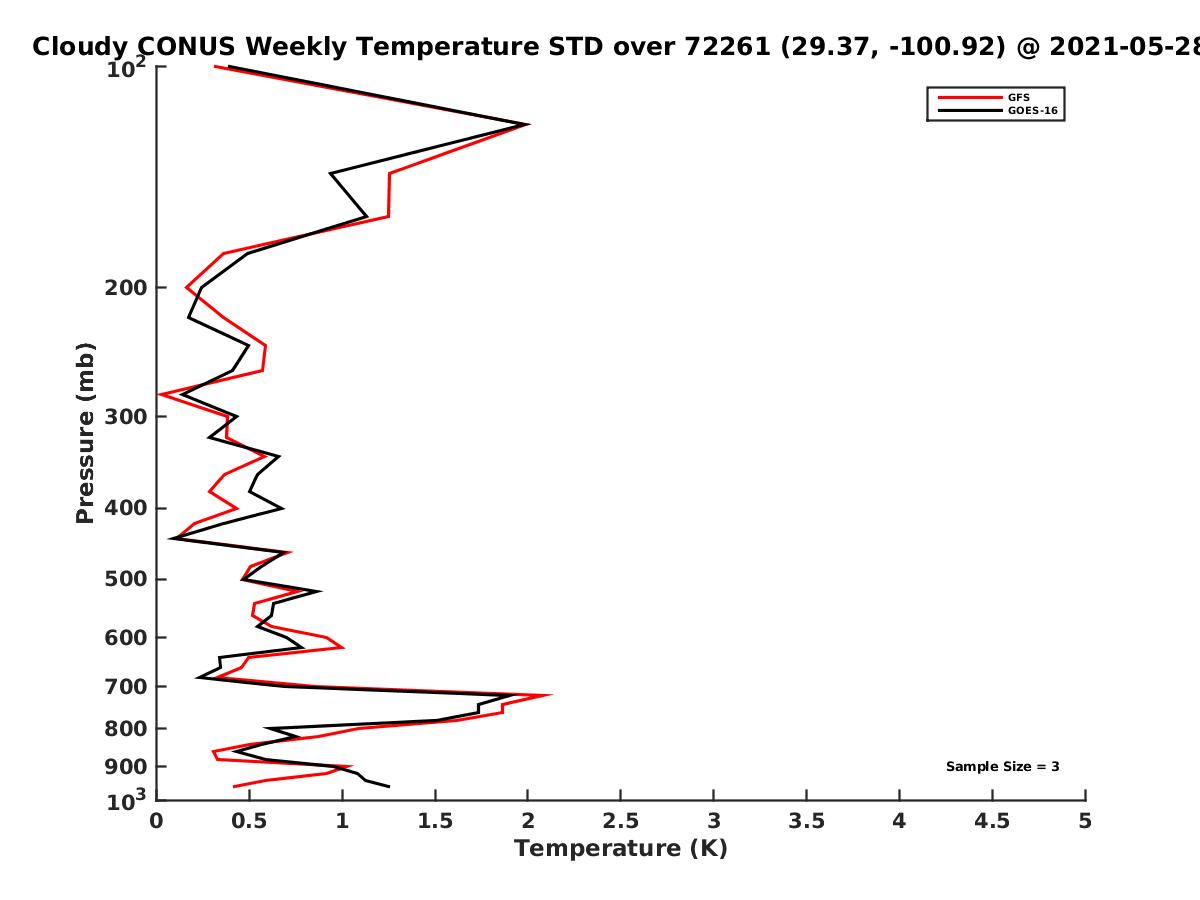 Cloudy CONUS Weekly Temperature STD over 72261 (29.37, -100.92) @ 2021-05-28

GFS
GOES-16

Pressure (mb)

$10^2$
200
300
400
500
600
700
800
900
$10^3$

Sample Size = 3

0
0.5
1
1.5
2
2.5
3
3.5
4
4.5
5

Temperature (K)